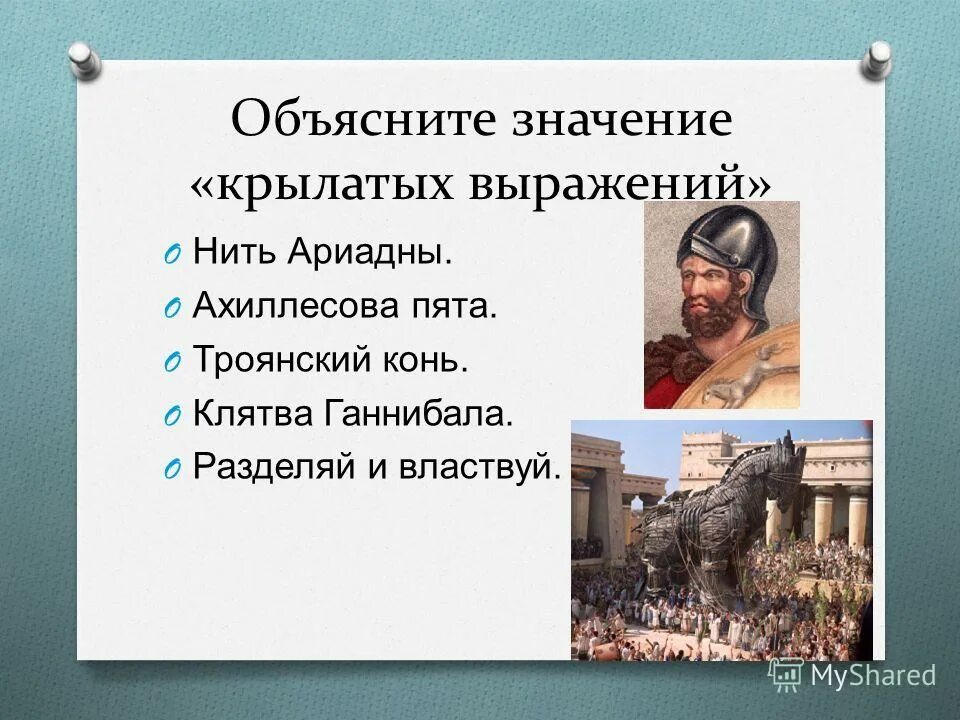 Объясните значение «крылатых выражений»

O Нить Ариадны.
O Ахиллесова пята.
O Троянский конь.
O Клятва Ганнибала.
O Разделяй и властвуй.

MyShared